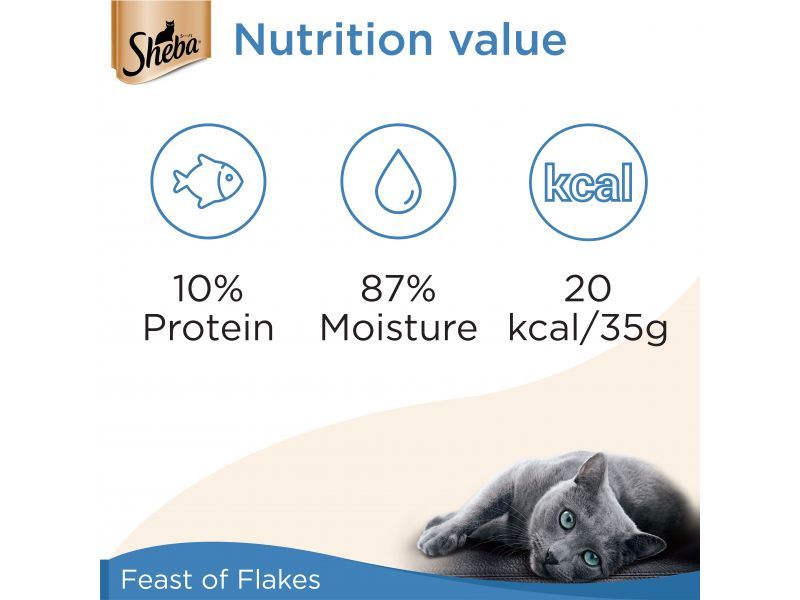 Sheba

Nutrition value

kcal

10%
Protein

87%
Moisture

20
kcal/35g

Feast of Flakes